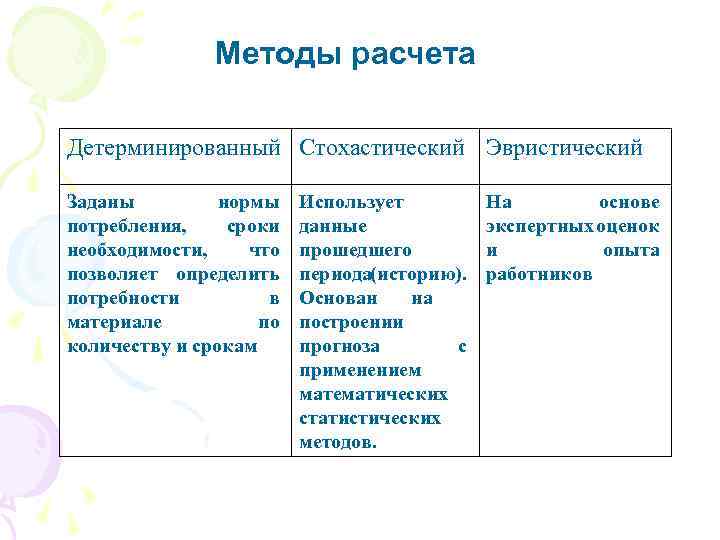 Методы расчета

| Детерминированный | Стохастический | Эвристический |
|---|---|---|
| Заданы нормы потребления, сроки необходимости, что позволяет определить потребности в материале по количеству и срокам | Использует данные прошедшего периода(историю). Основан на построении прогноза с применением математических статистических методов. | На основе экспертных оценок и опыта работников |